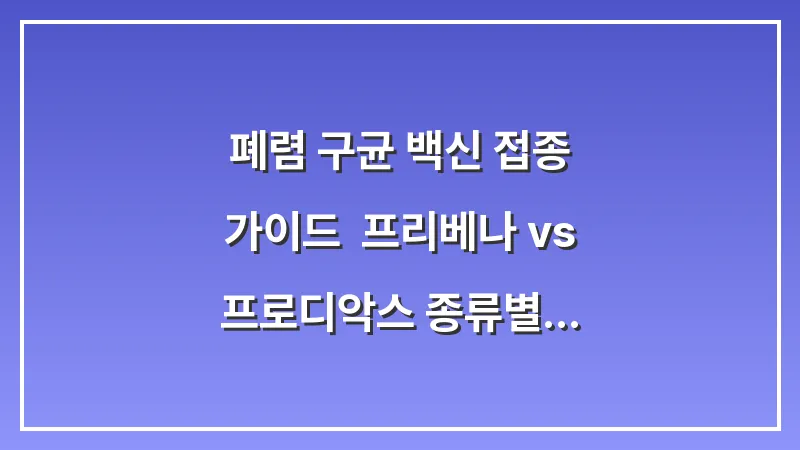 폐렴 구균 백신 접종 가이드  프리베나 vs 프로디악스 종류별...